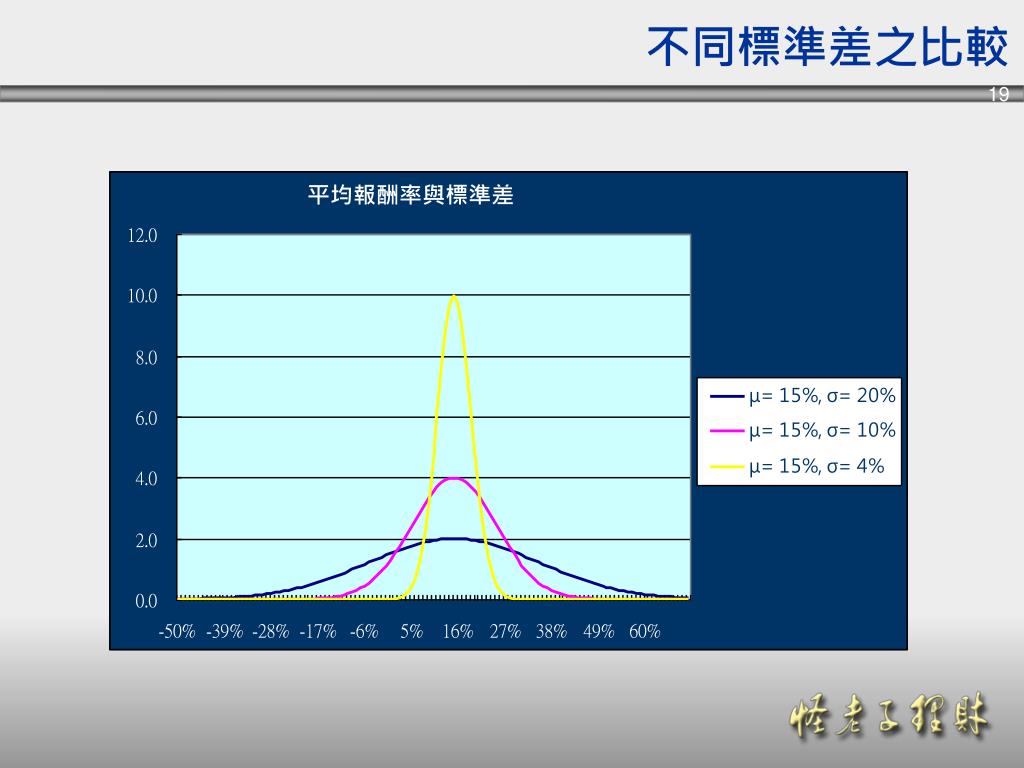 不同標準差之比較

19

平均報酬率與標準差

12.0
10.0
8.0
6.0
4.0
2.0
0.0

-50% -39% -28% -17% -6% 5% 16% 27% 38% 49% 60%

μ= 15%, σ= 20%
μ= 15%, σ= 10%
μ= 15%, σ= 4%

怪老子理財